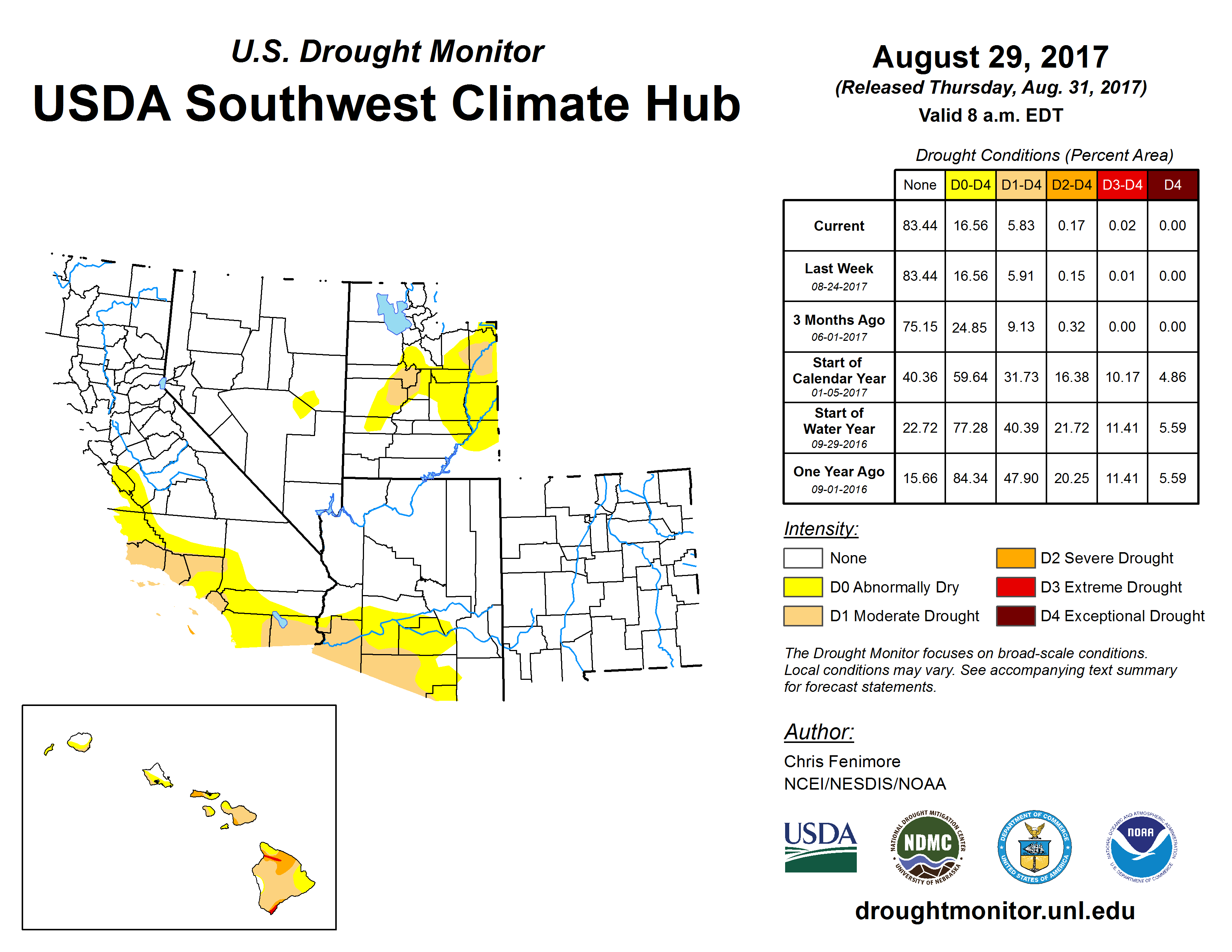 U.S. Drought Monitor
USDA Southwest Climate Hub

August 29, 2017
(Released Thursday, Aug. 31, 2017)
Valid 8 a.m. EDT

Drought Conditions (Percent Area)

| | None | D0-D4 | D1-D4 | D2-D4 | D3-D4 | D4 |
|---|---|---|---|---|---|---|
| Current | 83.44 | 16.56 | 5.83 | 0.17 | 0.02 | 0.00 |
| Last Week 08-24-2017 | 83.44 | 16.56 | 5.91 | 0.15 | 0.01 | 0.00 |
| 3 Months Ago 06-01-2017 | 75.15 | 24.85 | 9.13 | 0.32 | 0.00 | 0.00 |
| Start of Calendar Year 01-05-2017 | 40.36 | 59.64 | 31.73 | 16.38 | 10.17 | 4.86 |
| Start of Water Year 09-29-2016 | 22.72 | 77.28 | 40.39 | 21.72 | 11.41 | 5.59 |
| One Year Ago 09-01-2016 | 15.66 | 84.34 | 47.90 | 20.25 | 11.41 | 5.59 |

Intensity:
None
D0 Abnormally Dry
D1 Moderate Drought
D2 Severe Drought
D3 Extreme Drought
D4 Exceptional Drought

The Drought Monitor focuses on broad-scale conditions. Local conditions may vary. See accompanying text summary for forecast statements.

Author:
Chris Fenimore
NCEI/NESDIS/NOAA

USDA
NATIONAL DROUGHT MITIGATION CENTER NDMC UNIVERSITY OF NEBRASKA
DEPARTMENT OF COMMERCE UNITED STATES OF AMERICA
NATIONAL OCEANIC AND ATMOSPHERIC ADMINISTRATION NOAA U.S. DEPARTMENT OF COMMERCE

droughtmonitor.unl.edu